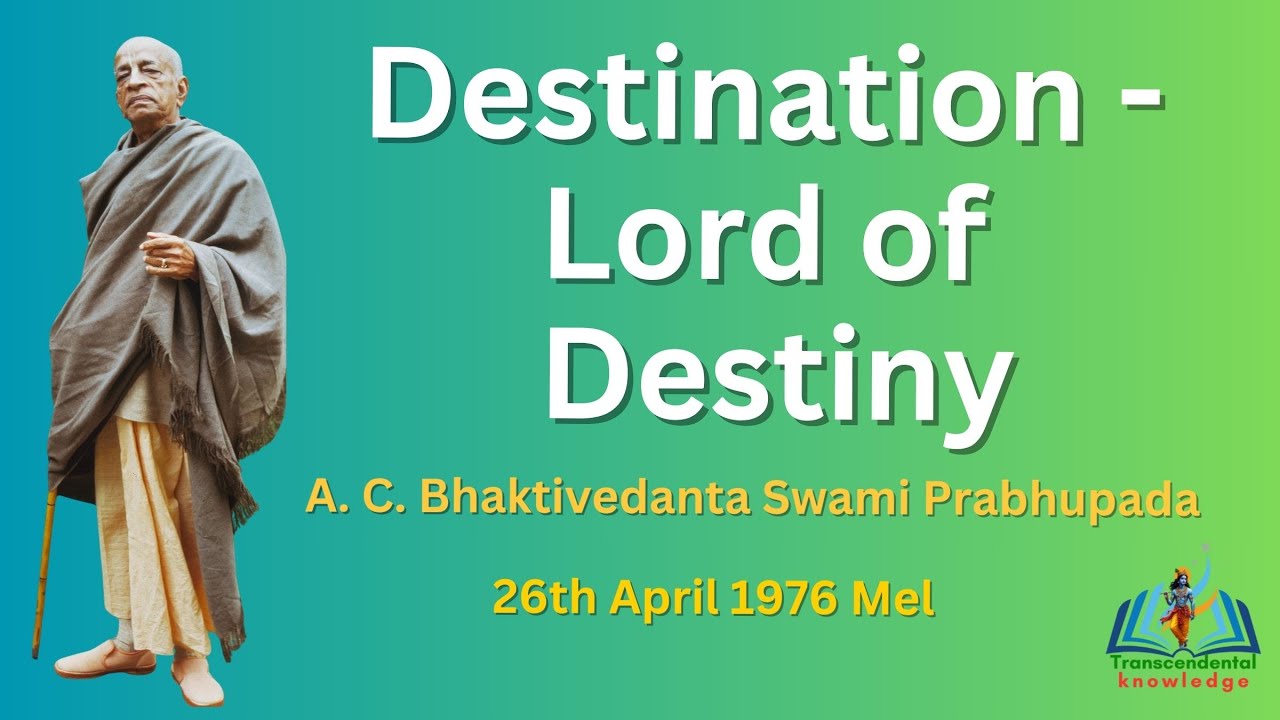 Destination - Lord of Destiny

A. C. Bhaktivedanta Swami Prabhupada

26th April 1976 Mel

Transcendental knowledge